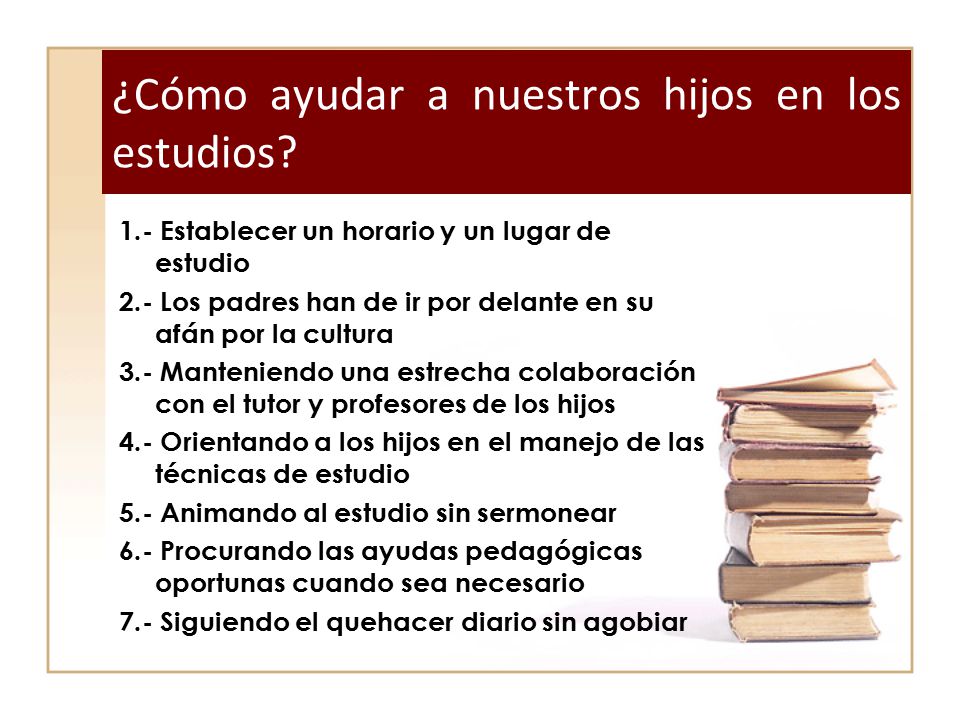 ¿Cómo ayudar a nuestros hijos en los estudios?

1.- Establecer un horario y un lugar de estudio
2.- Los padres han de ir por delante en su afán por la cultura
3.- Manteniendo una estrecha colaboración con el tutor y profesores de los hijos
4.- Orientando a los hijos en el manejo de las técnicas de estudio
5.- Animando al estudio sin sermonear
6.- Procurando las ayudas pedagógicas oportunas cuando sea necesario
7.- Siguiendo el quehacer diario sin agobiar